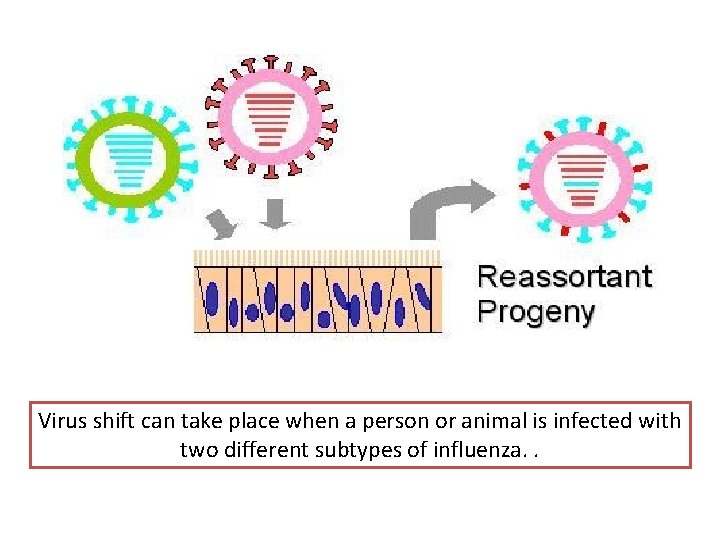 Reassortant Progeny

Virus shift can take place when a person or animal is infected with two different subtypes of influenza. .